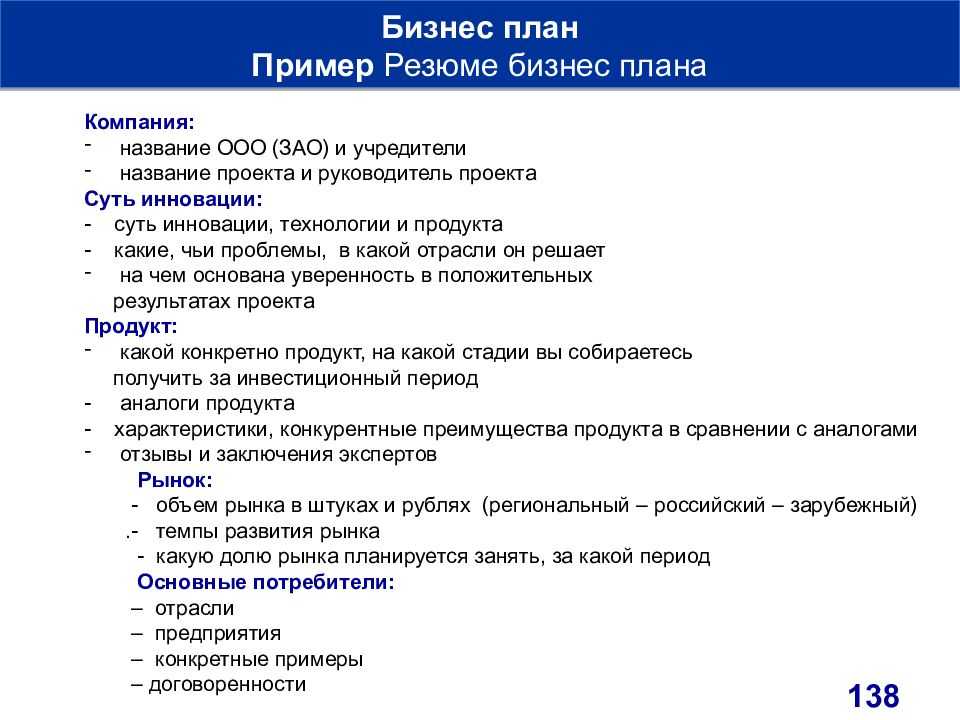 Бизнес план
Пример Резюме бизнес плана

Компания:
- название ООО (ЗАО) и учредители
- название проекта и руководитель проекта
Суть инновации:
- суть инновации, технологии и продукта
- какие, чьи проблемы, в какой отрасли он решает
- на чем основана уверенность в положительных результатах проекта
Продукт:
- какой конкретно продукт, на какой стадии вы собираетесь получить за инвестиционный период
- аналоги продукта
- характеристики, конкурентные преимущества продукта в сравнении с аналогами
- отзывы и заключения экспертов
Рынок:
- объем рынка в штуках и рублях (региональный – российский – зарубежный)
.- темпы развития рынка
- какую долю рынка планируется занять, за какой период
Основные потребители:
– отрасли
– предприятия
– конкретные примеры
– договоренности

138